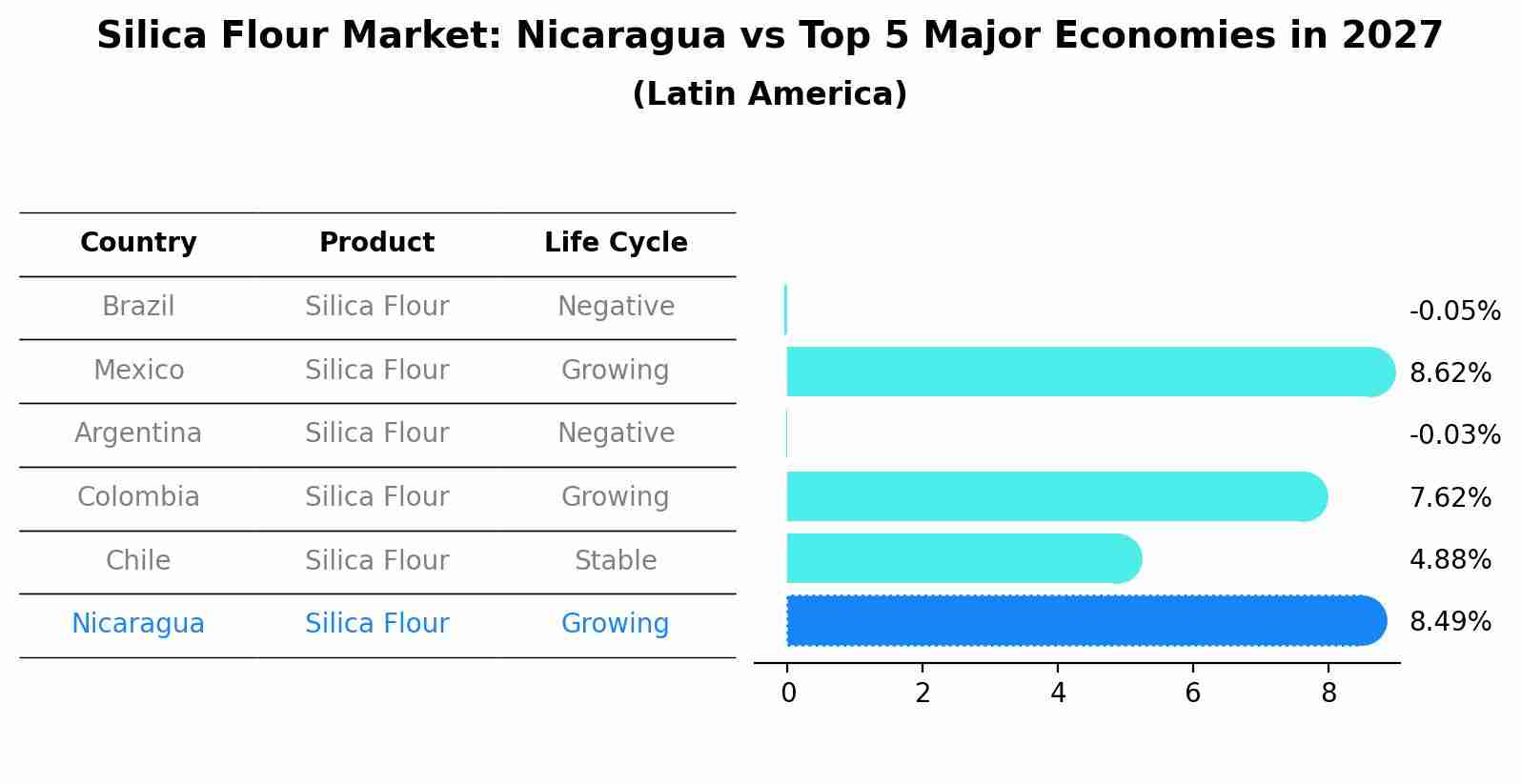 Silica Flour Market: Nicaragua vs Top 5 Major Economies in 2027
(Latin America)

| Country | Product | Life Cycle |
|---|---|---|
| Brazil | Silica Flour | Negative |
| Mexico | Silica Flour | Growing |
| Argentina | Silica Flour | Negative |
| Colombia | Silica Flour | Growing |
| Chile | Silica Flour | Stable |
| Nicaragua | Silica Flour | Growing |

-0.05%
8.62%
-0.03%
7.62%
4.88%
8.49%

0 2 4 6 8